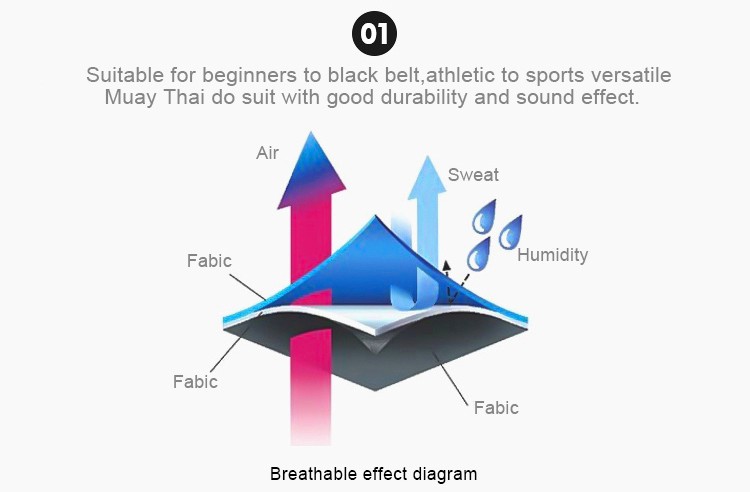 01

Suitable for beginners to black belt,athletic to sports versatile Muay Thai do suit with good durability and sound effect.

Air

Sweat

Humidity

Fabic

Fabic

Fabic

Breathable effect diagram